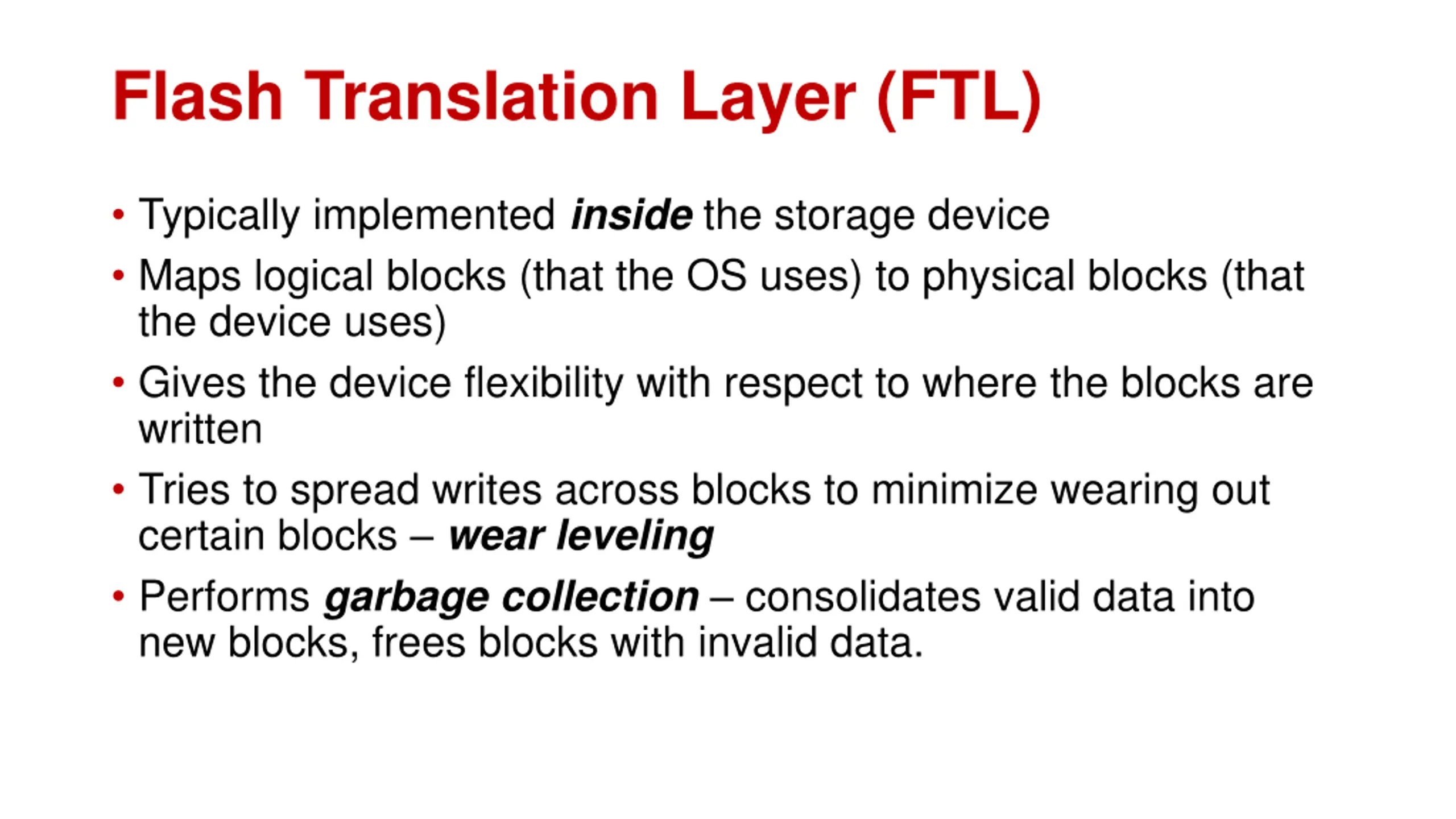 Flash Translation Layer (FTL)

• Typically implemented inside the storage device
• Maps logical blocks (that the OS uses) to physical blocks (that the device uses)
• Gives the device flexibility with respect to where the blocks are written
• Tries to spread writes across blocks to minimize wearing out certain blocks – wear leveling
• Performs garbage collection – consolidates valid data into new blocks, frees blocks with invalid data.